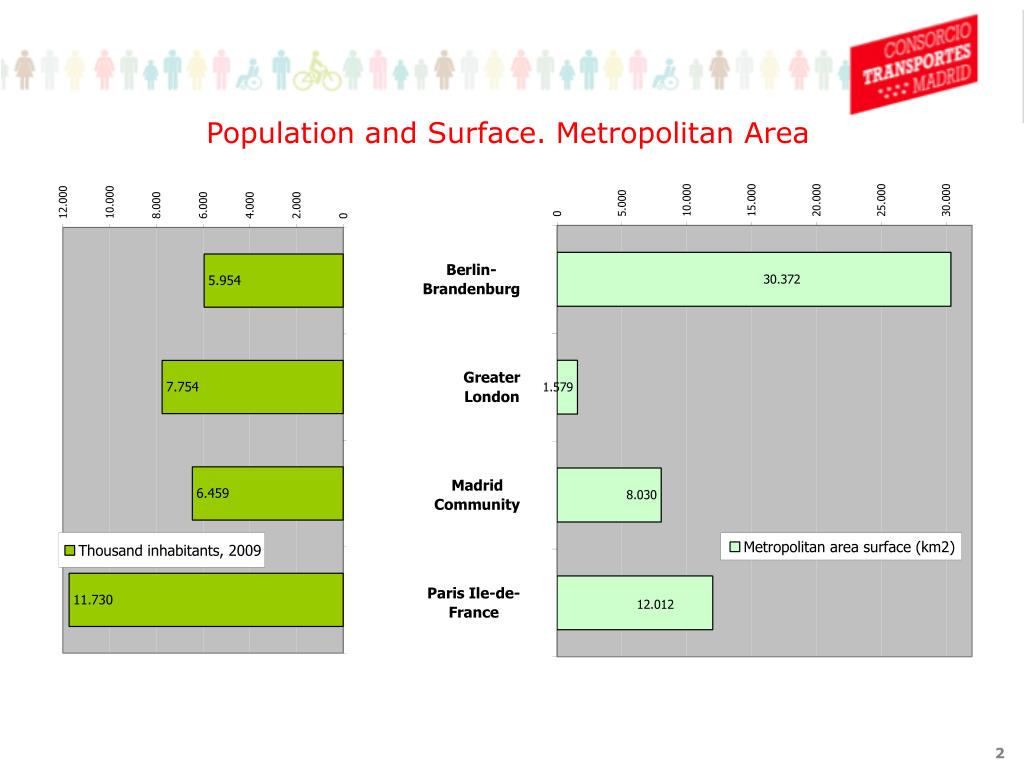 CONSORCIO TRANSPORTES MADRID

Population and Surface. Metropolitan Area

12.000
10.000
8.000
6.000
4.000
2.000
0

5.954
7.754
6.459
11.730

Thousand inhabitants, 2009

Berlin-Brandenburg
Greater London
Madrid Community
Paris Ile-de-France

0
5.000
10.000
15.000
20.000
25.000
30.000

30.372
1.579
8.030
12.012

Metropolitan area surface (km2)

2